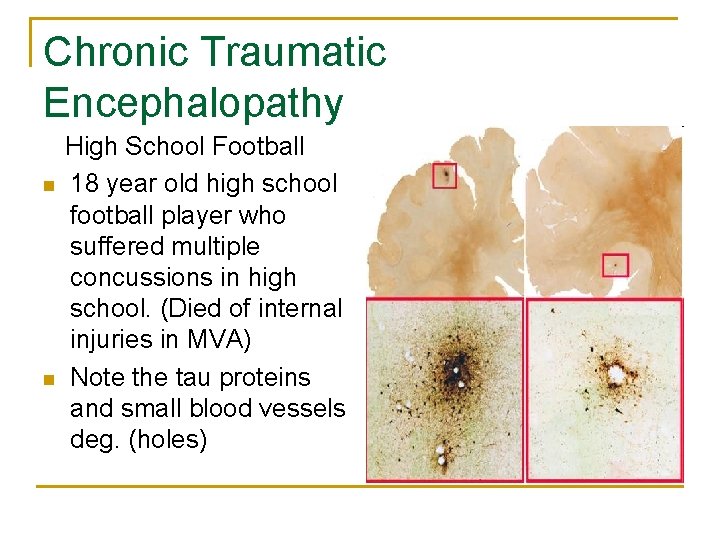 Chronic Traumatic Encephalopathy

High School Football

- 18 year old high school football player who suffered multiple concussions in high school. (Died of internal injuries in MVA)
- Note the tau proteins and small blood vessels deg. (holes)